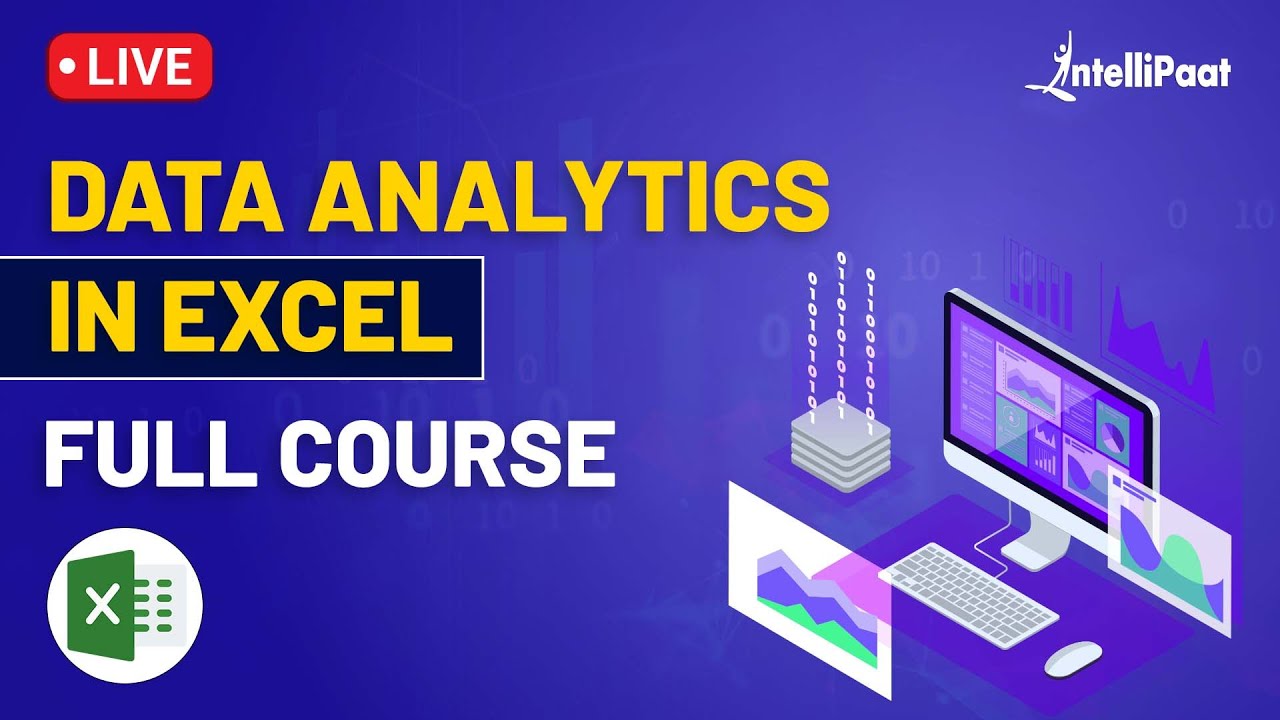 LIVE

IntelliPaat

DATA ANALYTICS IN EXCEL

FULL COURSE

X